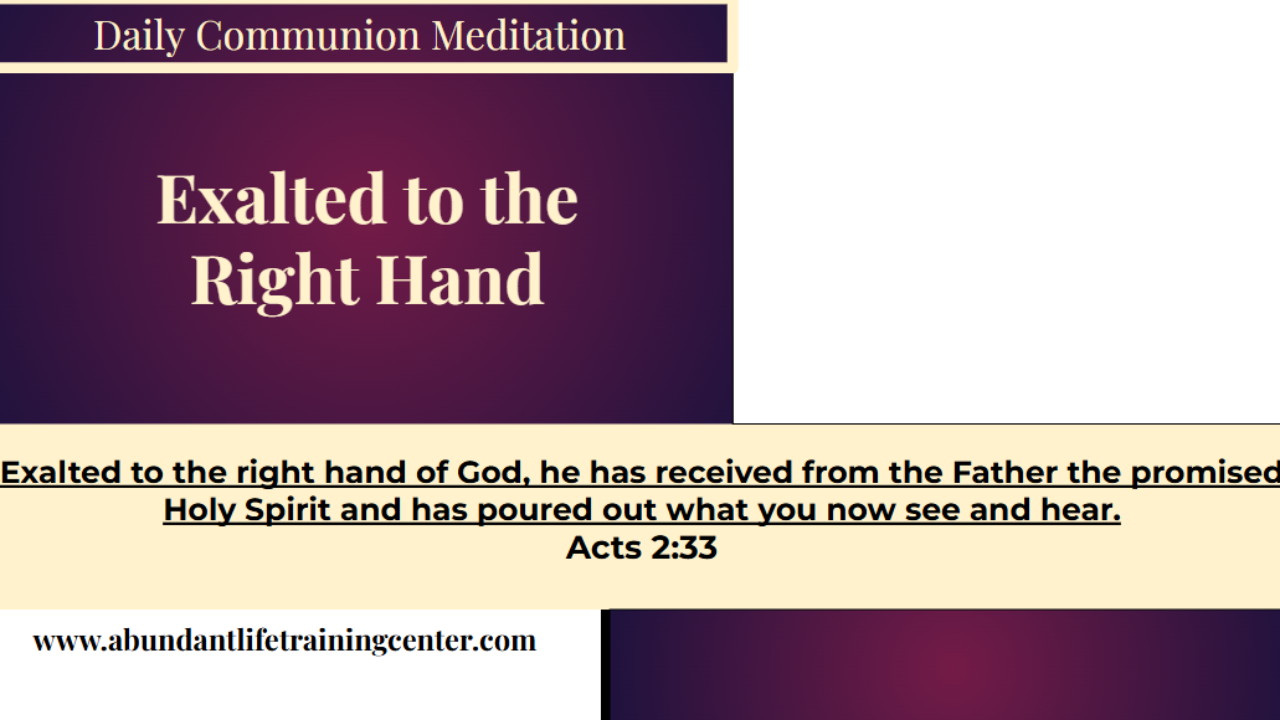 Daily Communion Meditation

Exalted to the Right Hand

Exalted to the right hand of God, he has received from the Father the promised Holy Spirit and has poured out what you now see and hear.
Acts 2:33

www.abundantlifetrainingcenter.com